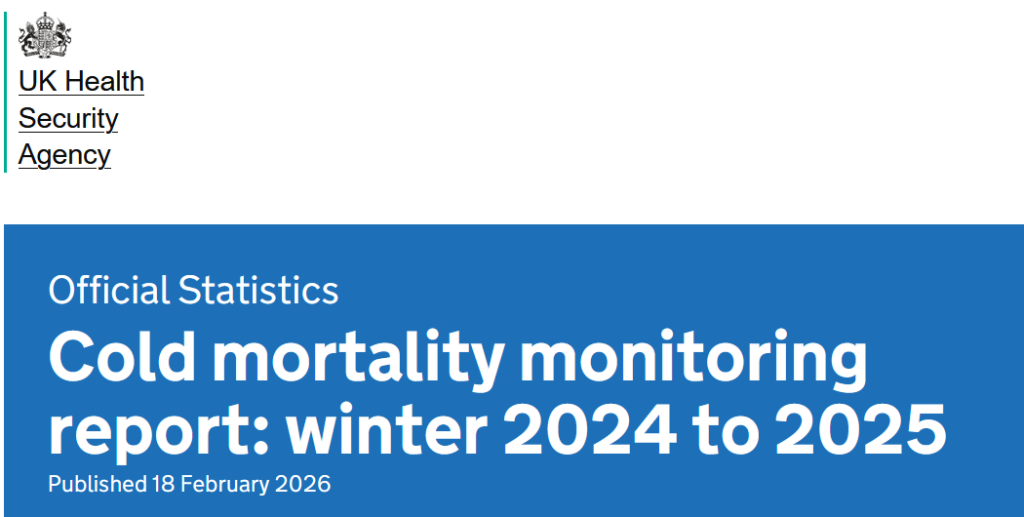 UK Health Security Agency

Official Statistics

Cold mortality monitoring report: winter 2024 to 2025

Published 18 February 2026